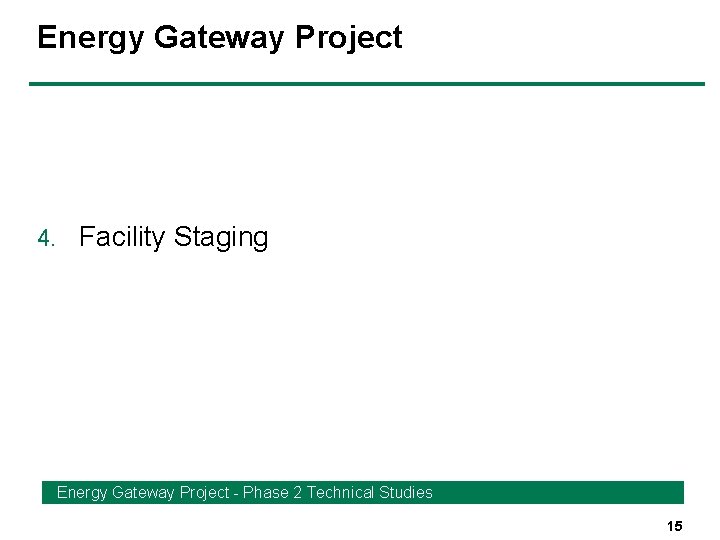 Energy Gateway Project

4. Facility Staging

Energy Gateway Project - Phase 2 Technical Studies

15